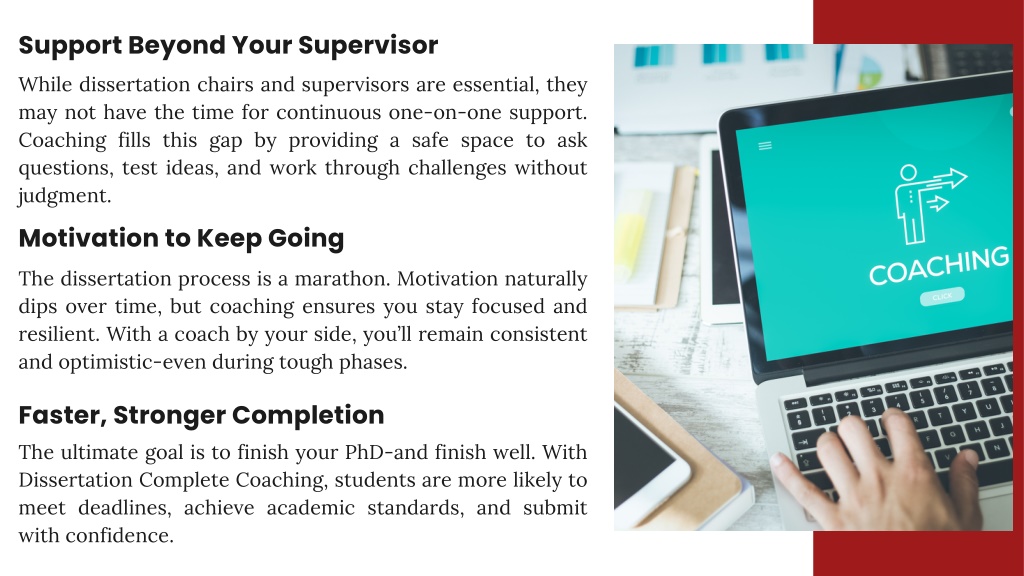 Support Beyond Your Supervisor

While dissertation chairs and supervisors are essential, they may not have the time for continuous one-on-one support. Coaching fills this gap by providing a safe space to ask questions, test ideas, and work through challenges without judgment.

Motivation to Keep Going

The dissertation process is a marathon. Motivation naturally dips over time, but coaching ensures you stay focused and resilient. With a coach by your side, you'll remain consistent and optimistic-even during tough phases.

Faster, Stronger Completion

The ultimate goal is to finish your PhD-and finish well. With Dissertation Complete Coaching, students are more likely to meet deadlines, achieve academic standards, and submit with confidence.

COACHING

CLICK